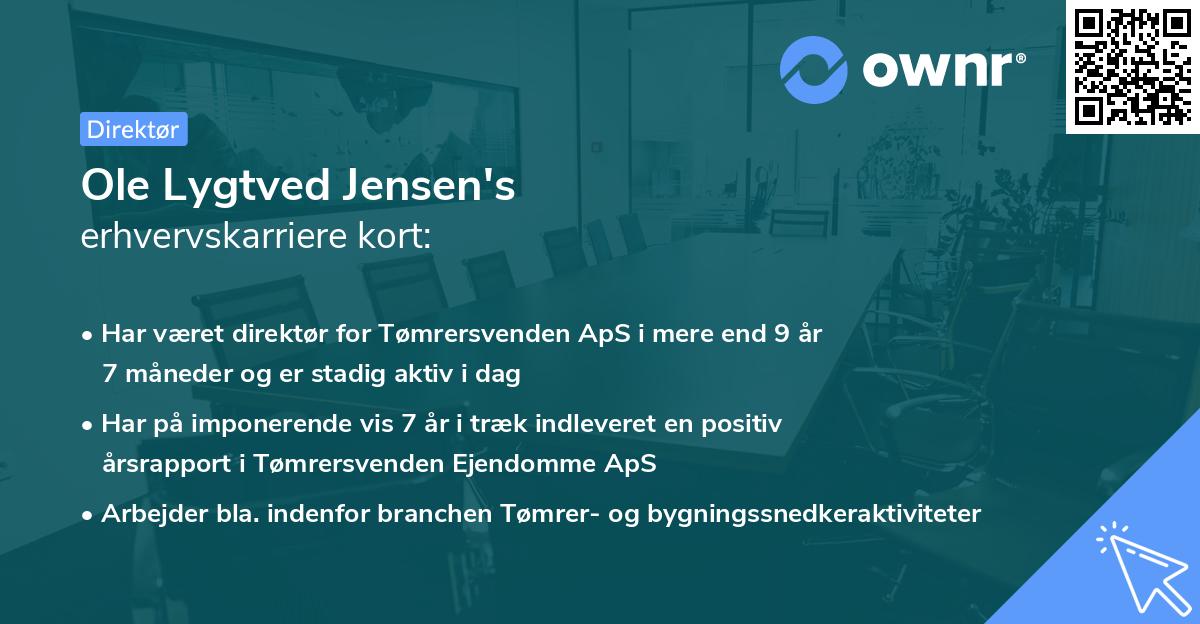 ownr®

Direktør

Ole Lygtved Jensen's
erhvervskarriere kort:

• Har været direktør for Tømrersvenden ApS i mere end 9 år 7 måneder og er stadig aktiv i dag

• Har på imponerende vis 7 år i træk indleveret en positiv årsrapport i Tømrersvenden Ejendomme ApS

• Arbejder bla. indenfor branchen Tømrer- og bygningssnedkeraktiviteter